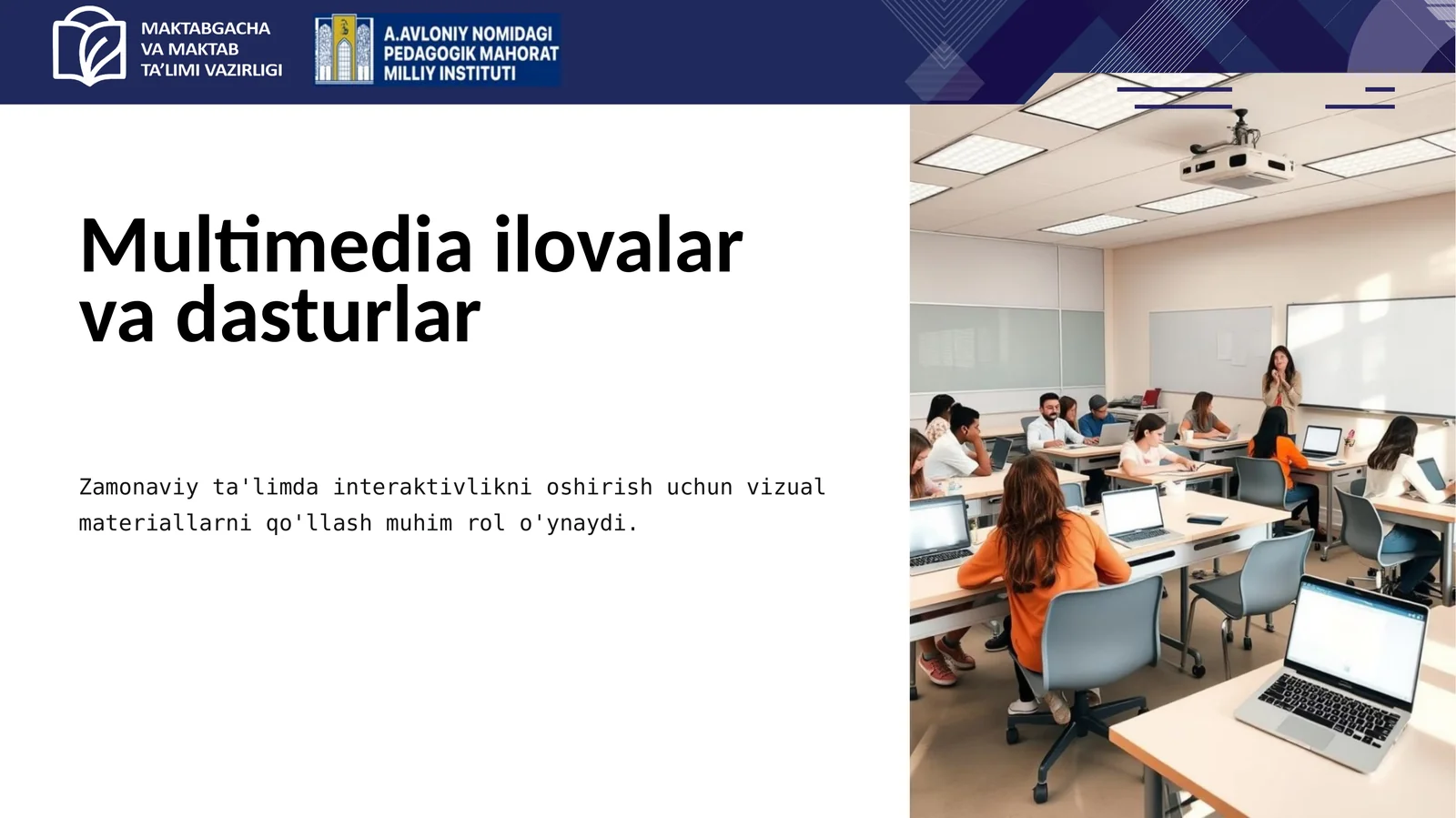 MAKTABGACHA VA MAKTAB TA'LIMI VAZIRLIGI

A.AVLONIY NOMIDAGI PEDAGOGIK MAHORAT MILLIY INSTITUTI

Multimedia ilovalar va dasturlar

Zamonaviy ta'limda interaktivlikni oshirish uchun vizual materiallarni qo'llash muhim rol o'ynaydi.